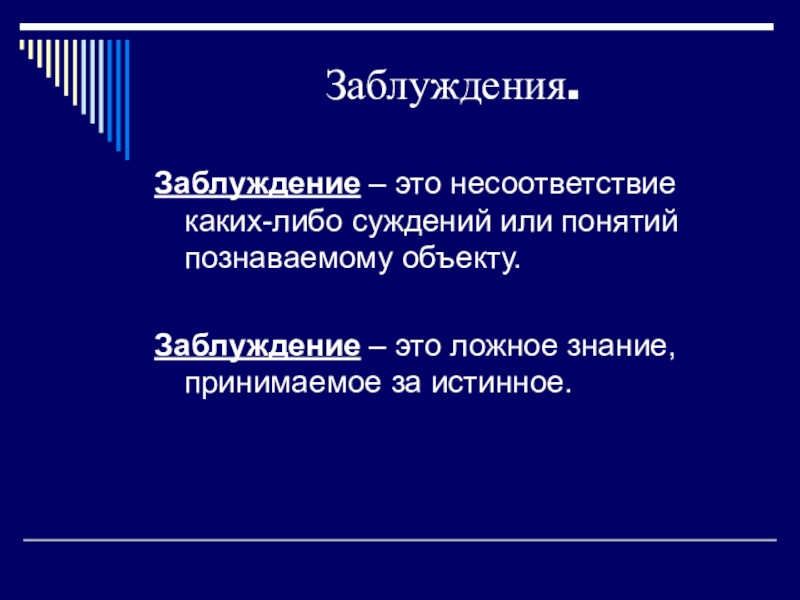 Заблуждения.

Заблуждение – это несоответствие каких-либо суждений или понятий познаваемому объекту.

Заблуждение – это ложное знание, принимаемое за истинное.